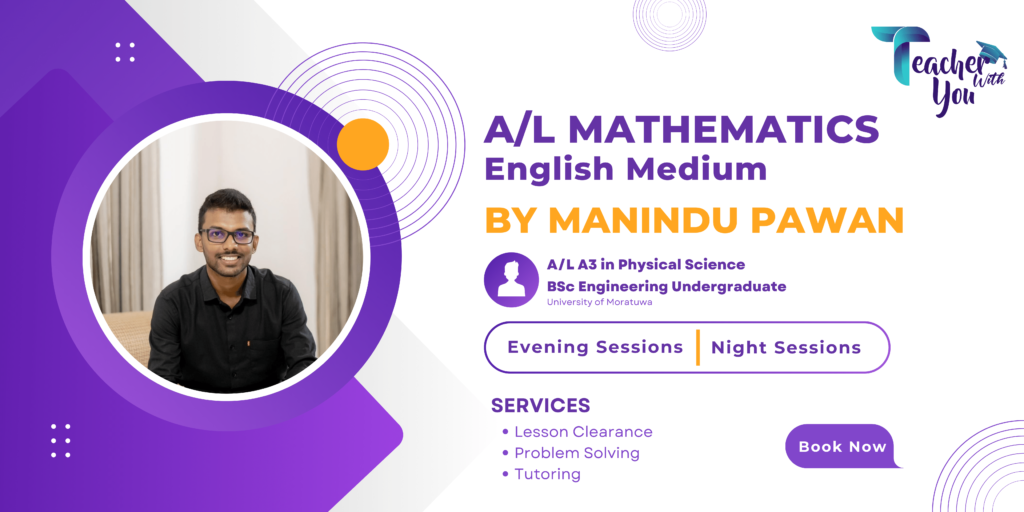 Teacher With You

A/L MATHEMATICS
English Medium

BY MANINDU PAWAN

A/L A3 in Physical Science
BSc Engineering Undergraduate
University of Moratuwa

Evening Sessions | Night Sessions

SERVICES
• Lesson Clearance
• Problem Solving
• Tutoring

Book Now